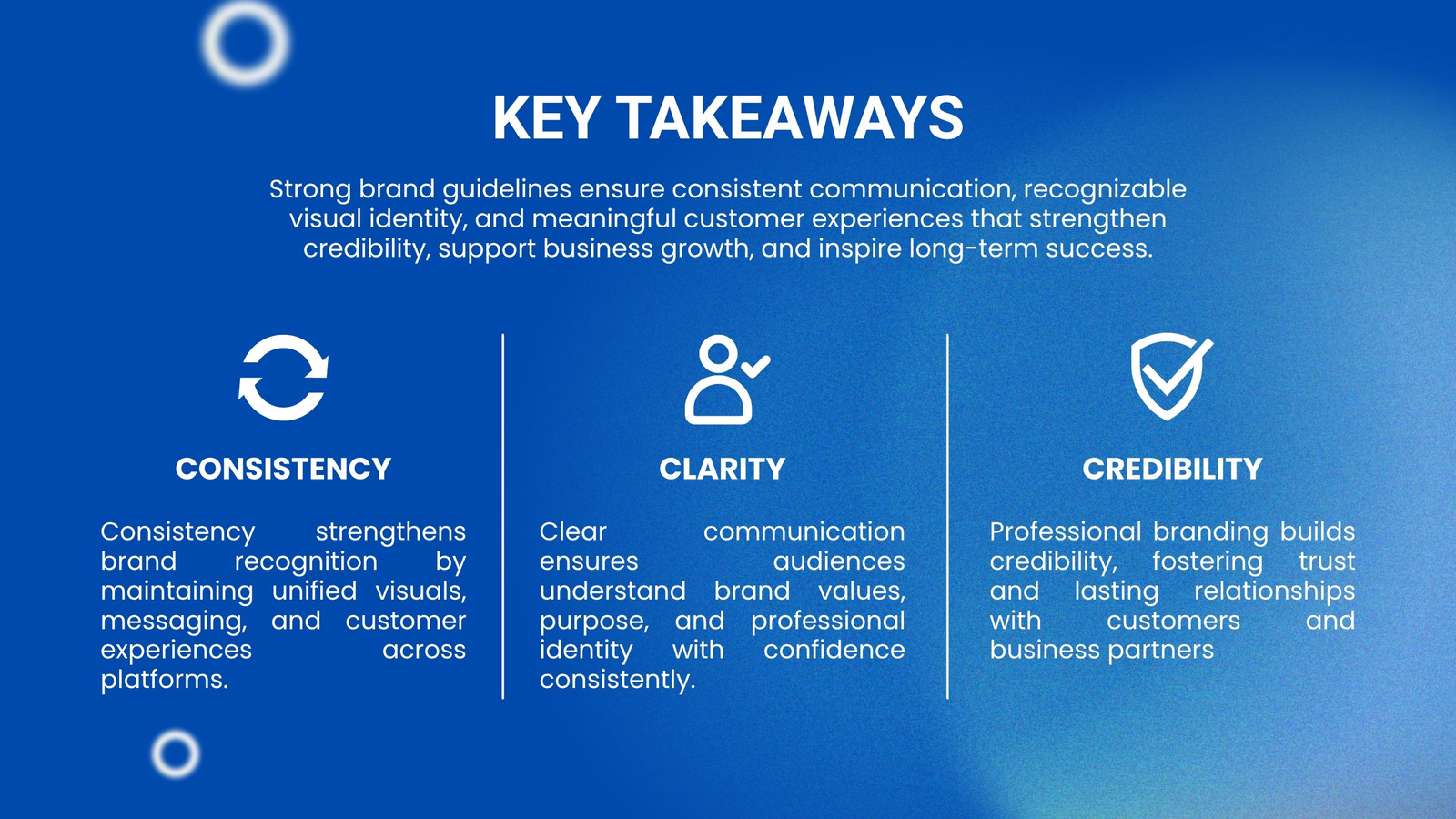 KEY TAKEAWAYS

Strong brand guidelines ensure consistent communication, recognizable visual identity, and meaningful customer experiences that strengthen credibility, support business growth, and inspire long-term success.

CONSISTENCY

Consistency strengthens brand recognition by maintaining unified visuals, messaging, and customer experiences across platforms.

CLARITY

Clear communication ensures audiences understand brand values, purpose, and professional identity with confidence consistently.

CREDIBILITY

Professional branding builds credibility, fostering trust and lasting relationships with customers and business partners